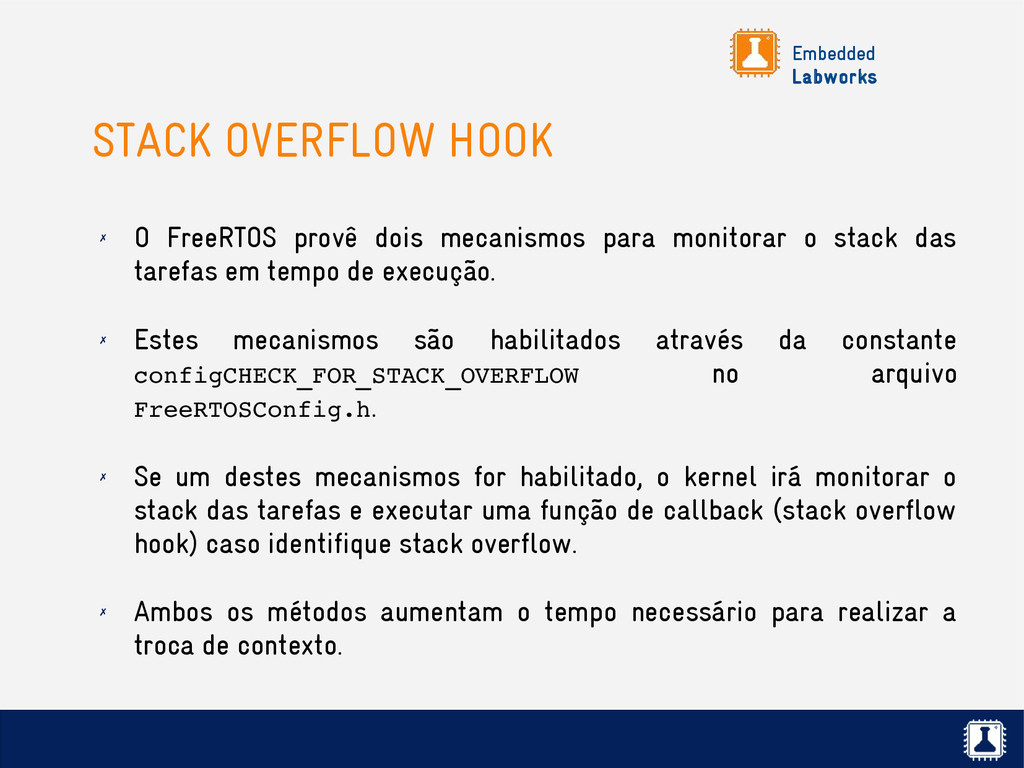 Embedded
Labworks

STACK OVERFLOW HOOK

✗ O FreeRTOS provê dois mecanismos para monitorar o stack das tarefas em tempo de execução.

✗ Estes mecanismos são habilitados através da constante configCHECK_FOR_STACK_OVERFLOW no arquivo FreeRTOSConfig.h.

✗ Se um destes mecanismos for habilitado, o kernel irá monitorar o stack das tarefas e executar uma função de callback (stack overflow hook) caso identifique stack overflow.

✗ Ambos os métodos aumentam o tempo necessário para realizar a troca de contexto.